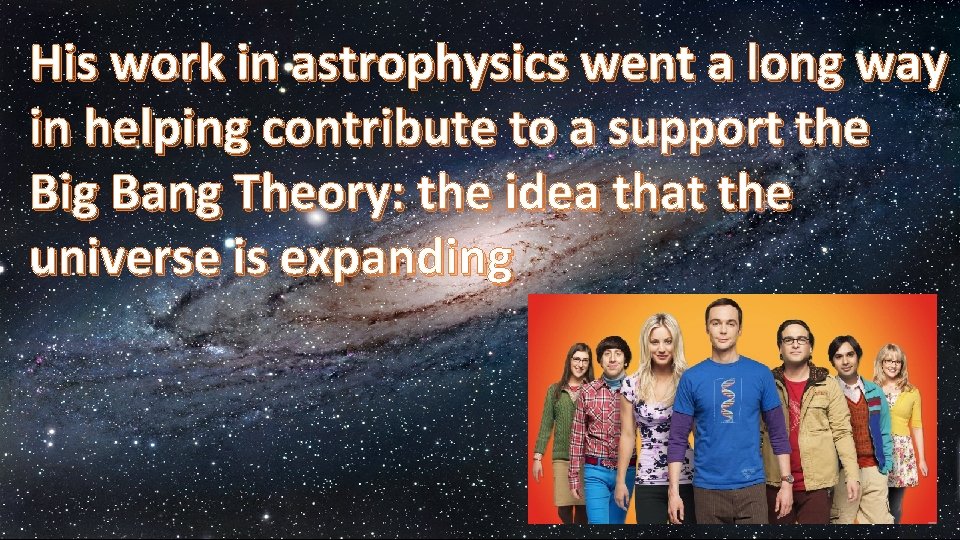 His work in astrophysics went a long way in helping contribute to a support the Big Bang Theory: the idea that the universe is expanding